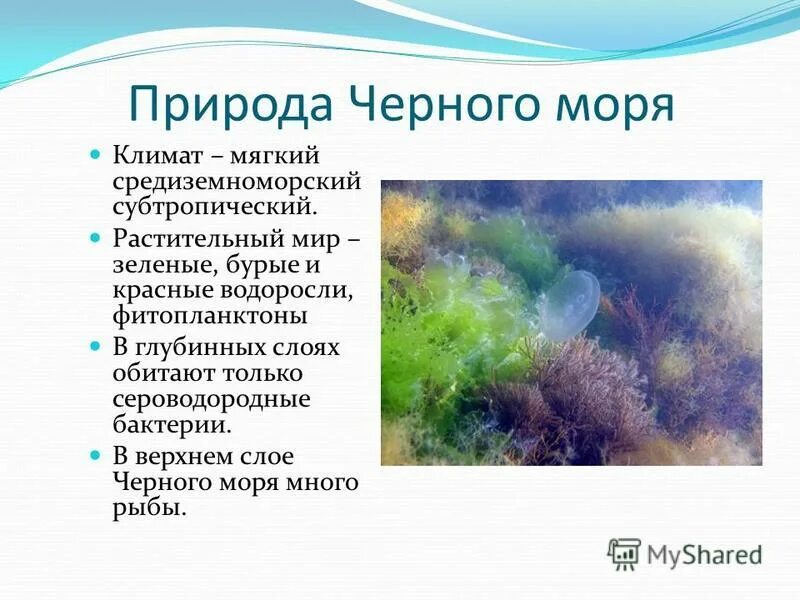 Природа Черного моря

Климат – мягкий средиземноморский субтропический.

Растительный мир – зеленые, бурые и красные водоросли, фитопланктоны

В глубинных слоях обитают только сероводородные бактерии.

В верхнем слое Черного моря много рыбы.

MyShared